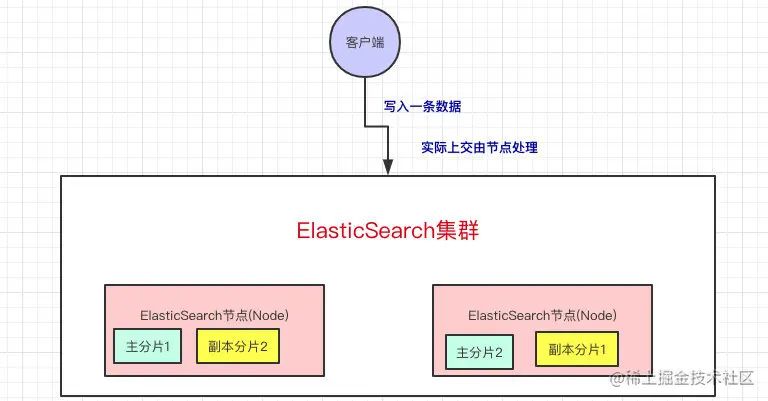 客户端

写入一条数据

实际上交由节点处理

ElasticSearch集群

ElasticSearch节点(Node)

主分片1

副本分片2

ElasticSearch节点(Node)

主分片2

副本分片1

@稀土掘金技术社区